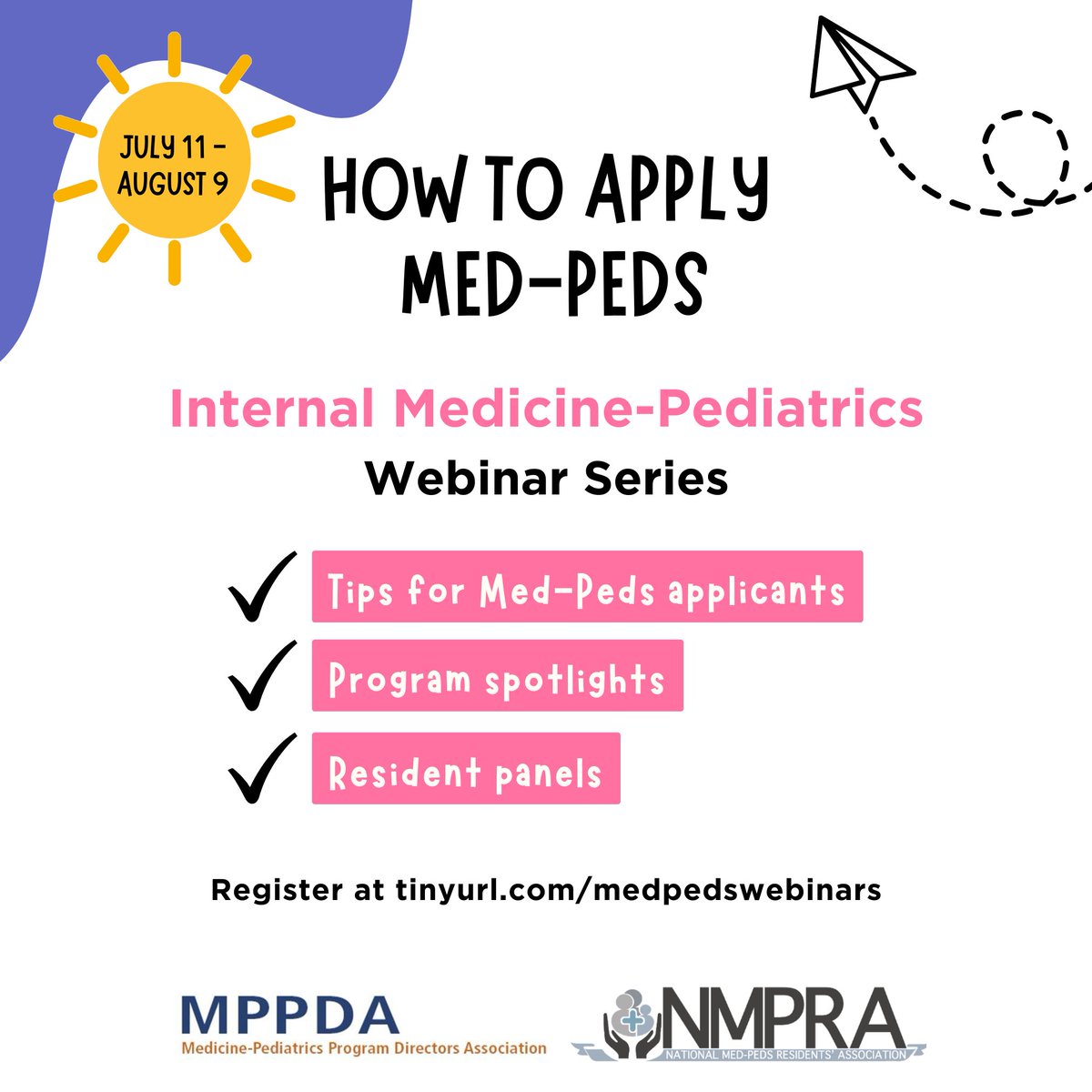 JULY 11 - AUGUST 9

HOW TO APPLY MED-PEDS

Internal Medicine-Pediatrics
Webinar Series

Tips for Med-Peds applicants

Program spotlights

Resident panels

Register at tinyurl.com/medpedswebinars

MPPDA
Medicine-Pediatrics Program Directors Association

NMPRA
NATIONAL MED-PEDS RESIDENTS' ASSOCIATION